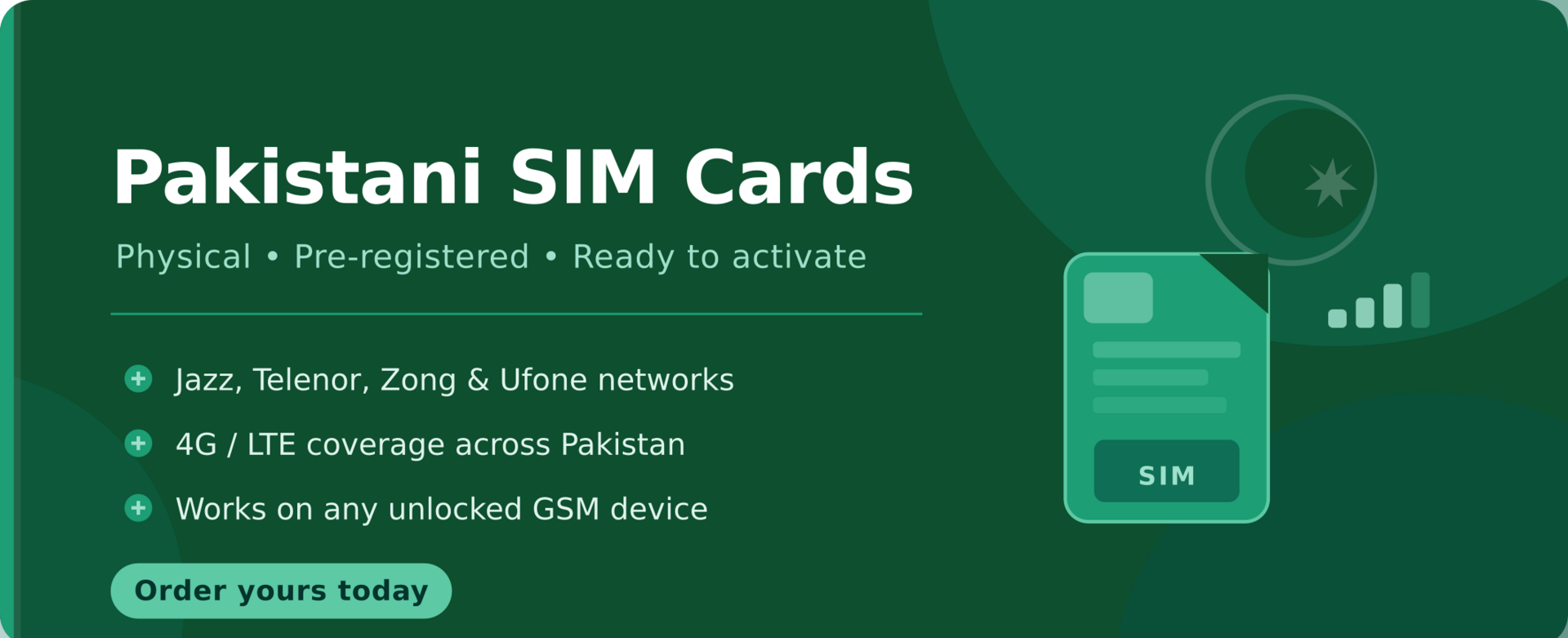 Pakistani SIM Cards

Physical • Pre-registered • Ready to activate

Jazz, Telenor, Zong & Ufone networks

4G / LTE coverage across Pakistan

Works on any unlocked GSM device

Order yours today

SIM